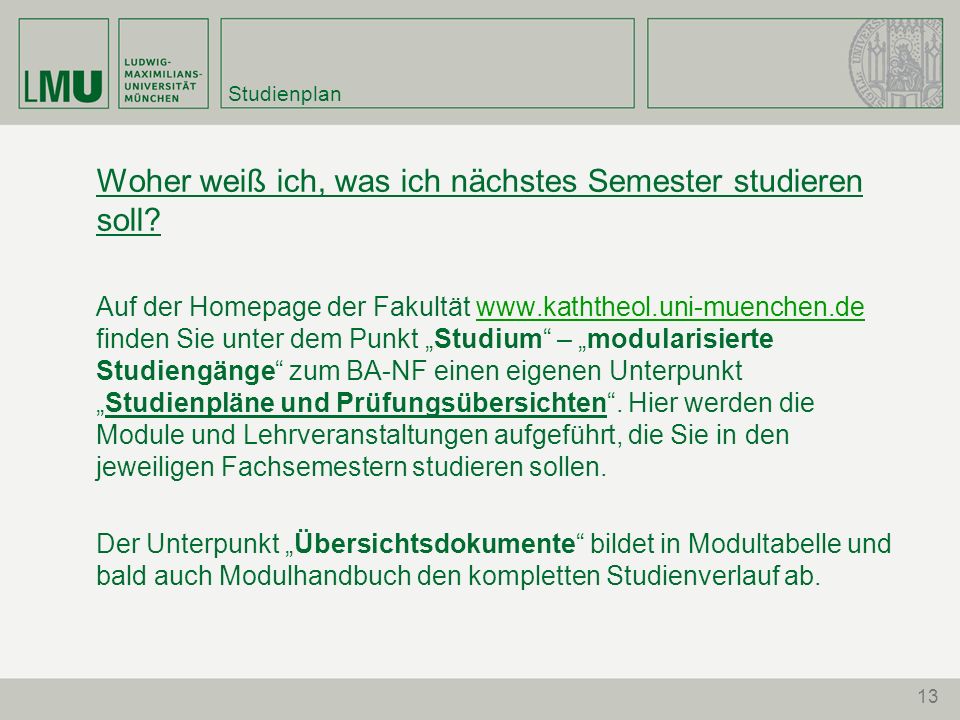 LMU LUDWIG-MAXIMILIANS-UNIVERSITÄT MÜNCHEN

Studienplan

Woher weiß ich, was ich nächstes Semester studieren soll?

Auf der Homepage der Fakultät www.kaththeol.uni-muenchen.de finden Sie unter dem Punkt „Studium“ – „modularisierte Studiengänge“ zum BA-NF einen eigenen Unterpunkt „Studienpläne und Prüfungsübersichten“. Hier werden die Module und Lehrveranstaltungen aufgeführt, die Sie in den jeweiligen Fachsemestern studieren sollen.

Der Unterpunkt „Übersichtsdokumente“ bildet in Modultabelle und bald auch Modulhandbuch den kompletten Studienverlauf ab.

13